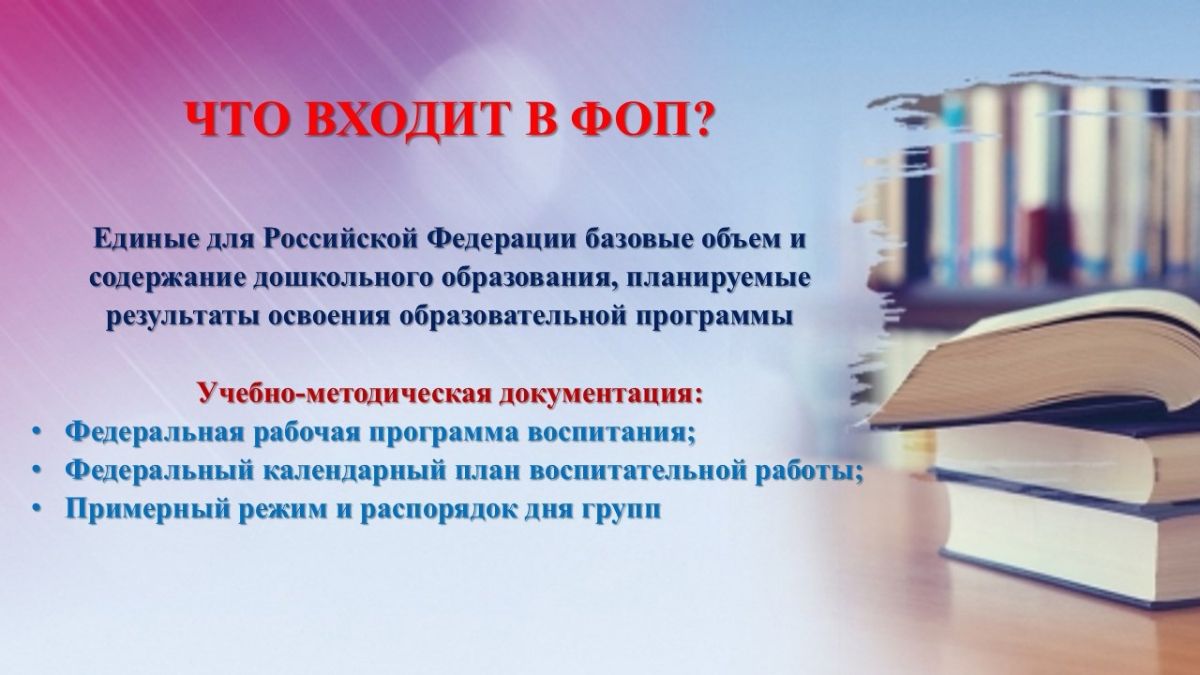 ЧТО ВХОДИТ В ФОП?

Единые для Российской Федерации базовые объем и содержание дошкольного образования, планируемые результаты освоения образовательной программы

Учебно-методическая документация:
• Федеральная рабочая программа воспитания;
• Федеральный календарный план воспитательной работы;
• Примерный режим и распорядок дня групп